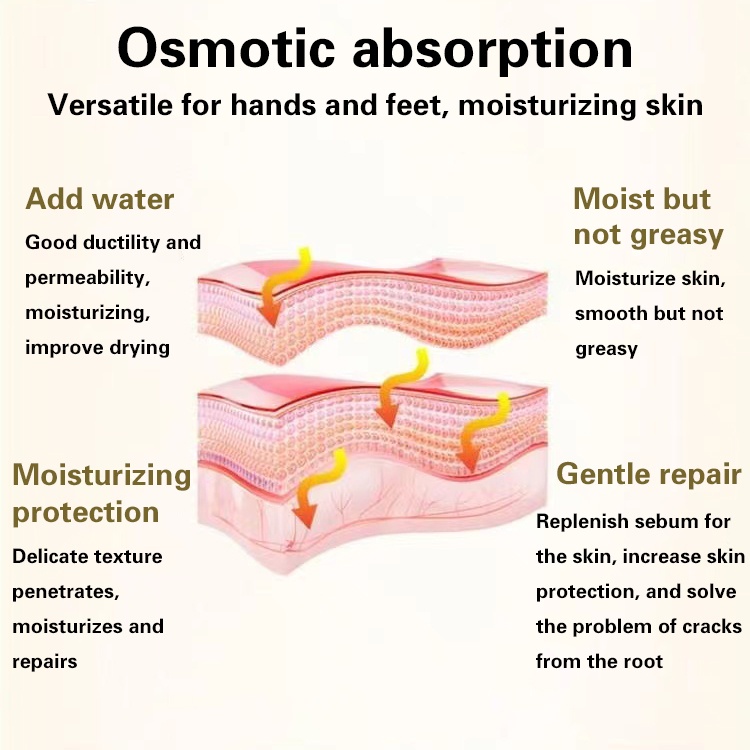 Osmotic absorption

Versatile for hands and feet, moisturizing skin

Add water

Good ductility and permeability, moisturizing, improve drying

Moist but not greasy

Moisturize skin, smooth but not greasy

Moisturizing protection

Delicate texture penetrates, moisturizes and repairs

Gentle repair

Replenish sebum for the skin, increase skin protection, and solve the problem of cracks from the root